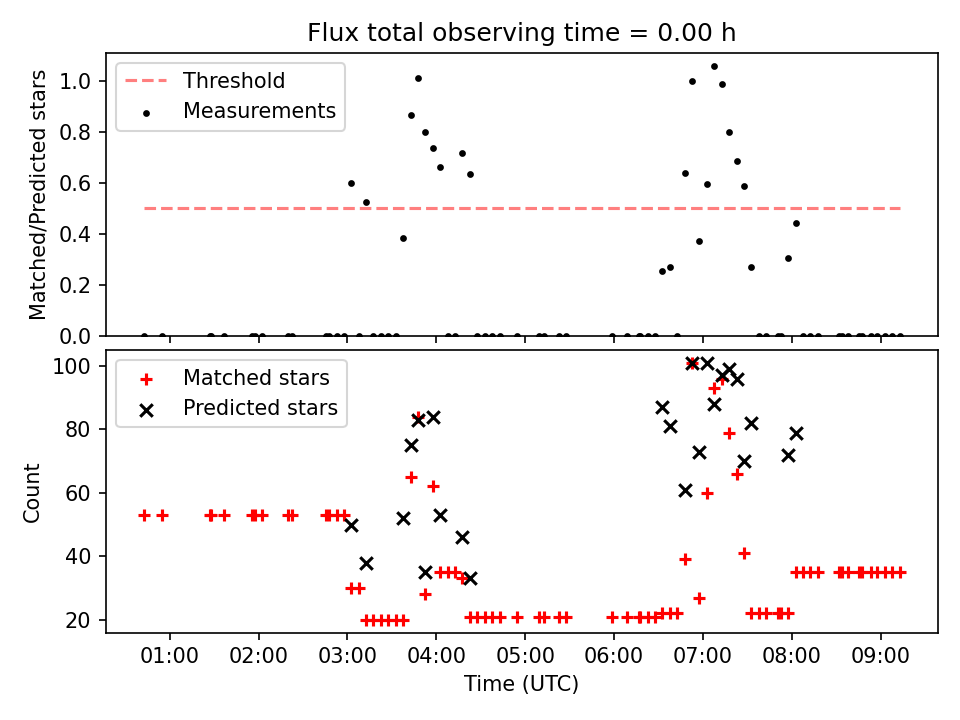 Flux total observing time = 0.00 h

Threshold
Measurements

Matched/Predicted stars

1.0
0.8
0.6
0.4
0.2
0.0

Matched stars
Predicted stars

Count

100
80
60
40
20

01:00 02:00 03:00 04:00 05:00 06:00 07:00 08:00 09:00

Time (UTC)